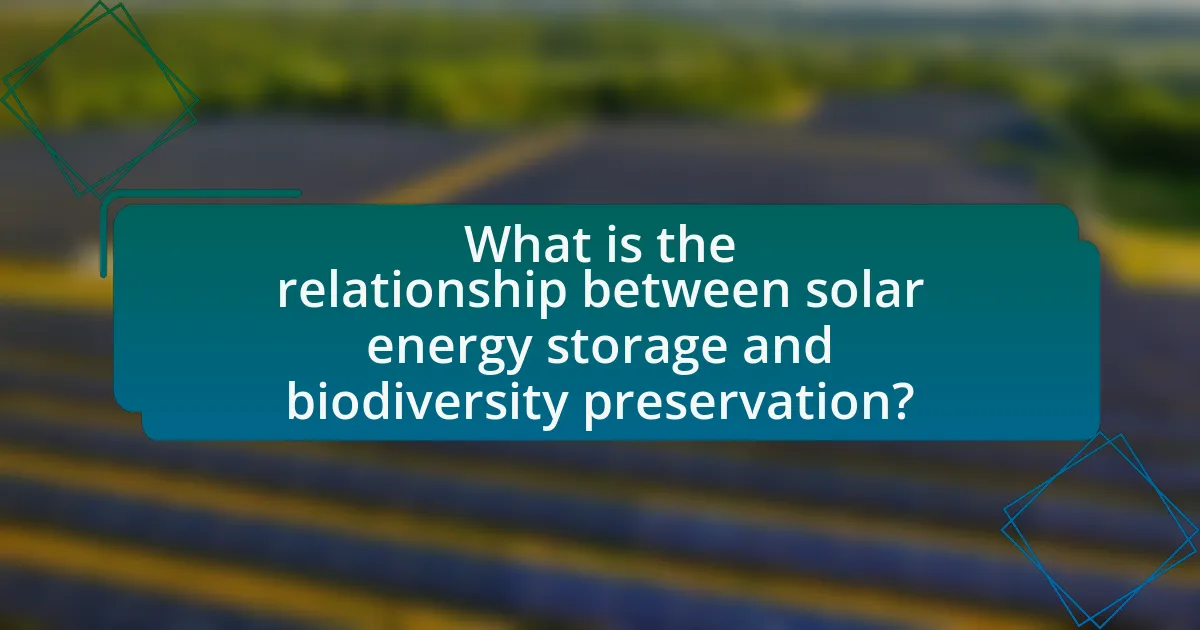 What is the relationship between solar energy storage and biodiversity preservation?